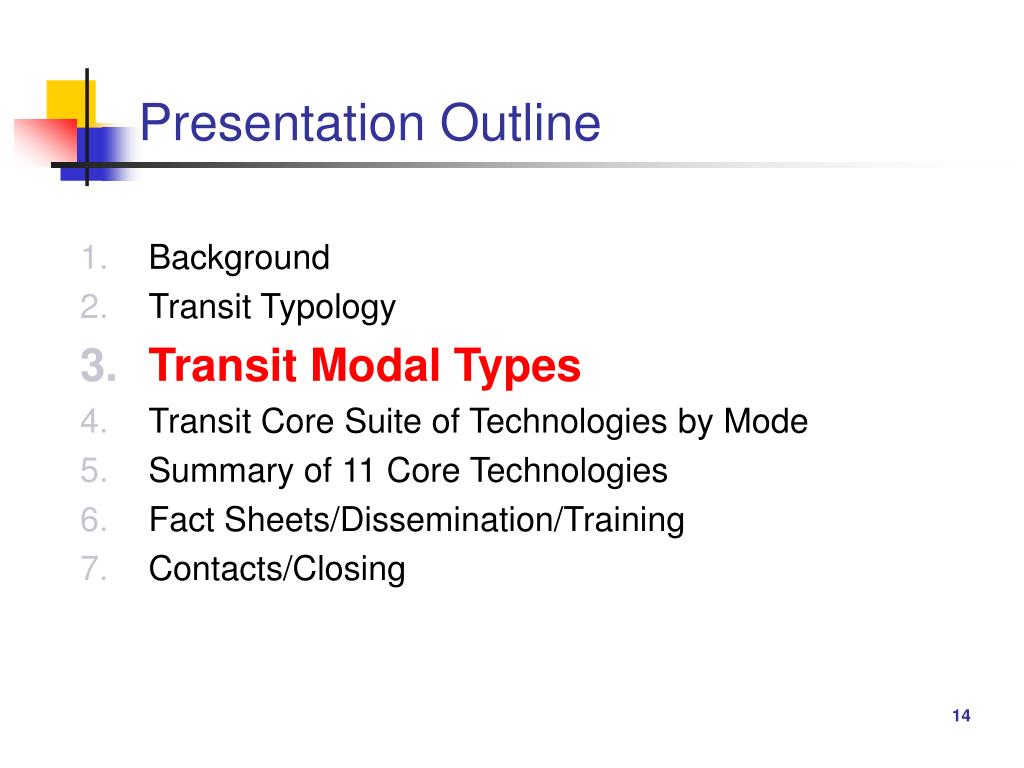 Presentation Outline

1. Background
2. Transit Typology
3. Transit Modal Types
4. Transit Core Suite of Technologies by Mode
5. Summary of 11 Core Technologies
6. Fact Sheets/Dissemination/Training
7. Contacts/Closing

14